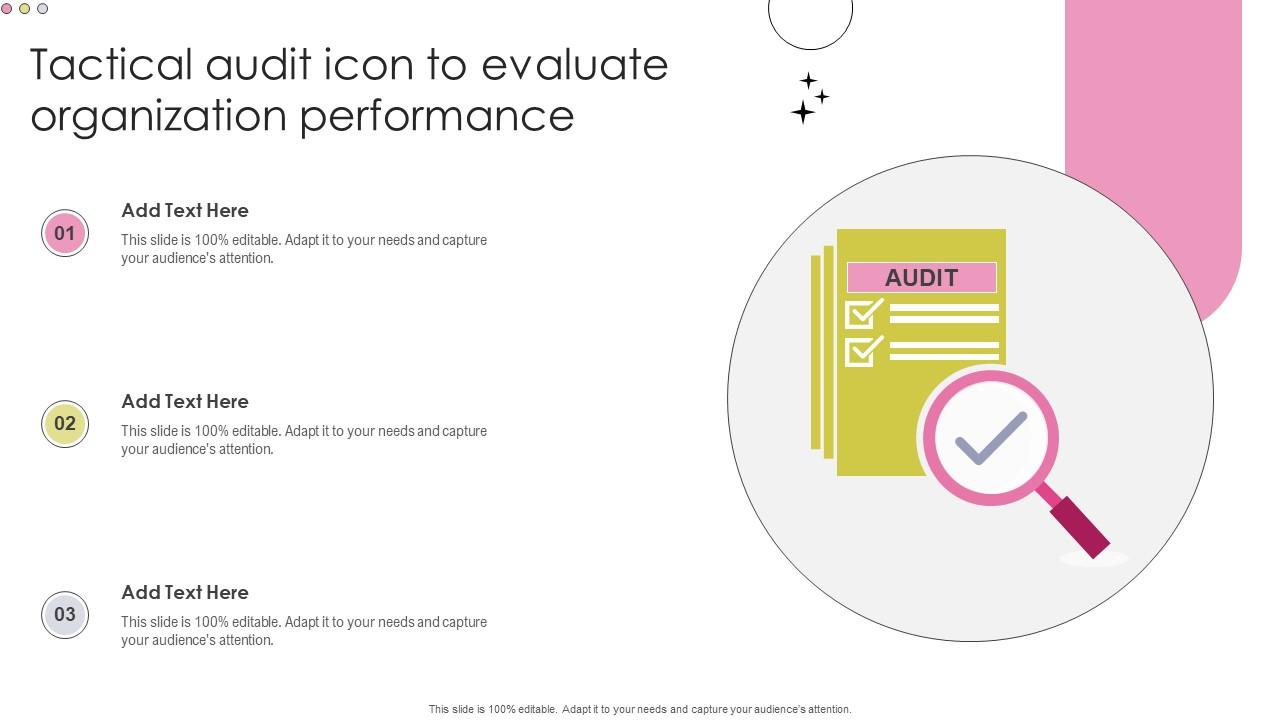 Tactical audit icon to evaluate organization performance

01

Add Text Here

This slide is 100% editable. Adapt it to your needs and capture your audience's attention.

02

Add Text Here

This slide is 100% editable. Adapt it to your needs and capture your audience's attention.

03

Add Text Here

This slide is 100% editable. Adapt it to your needs and capture your audience's attention.

AUDIT

This slide is 100% editable. Adapt it to your needs and capture your audience's attention.